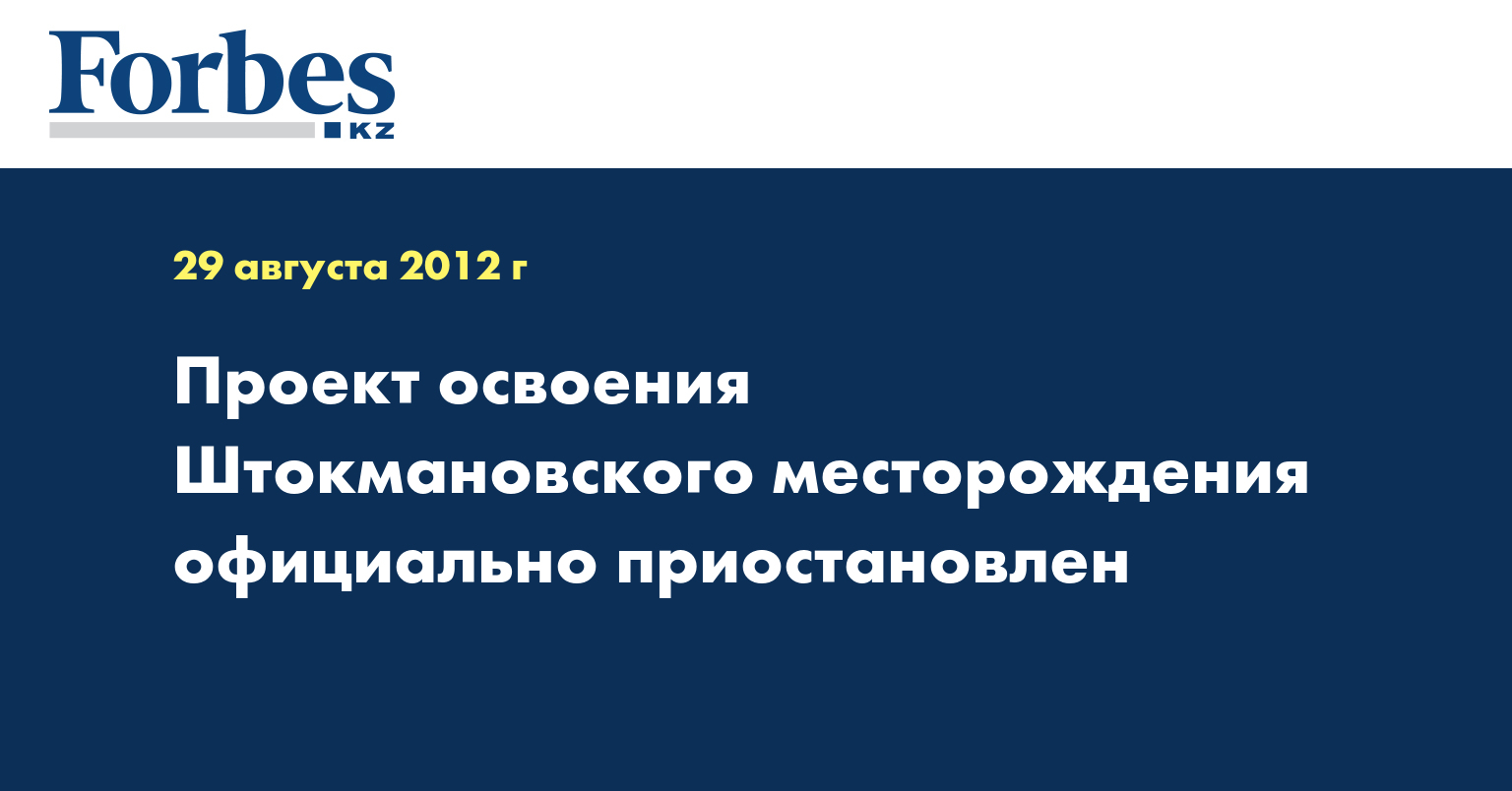 Forbes
KZ

29 августа 2012 г

Проект освоения Штокмановского месторождения официально приостановлен